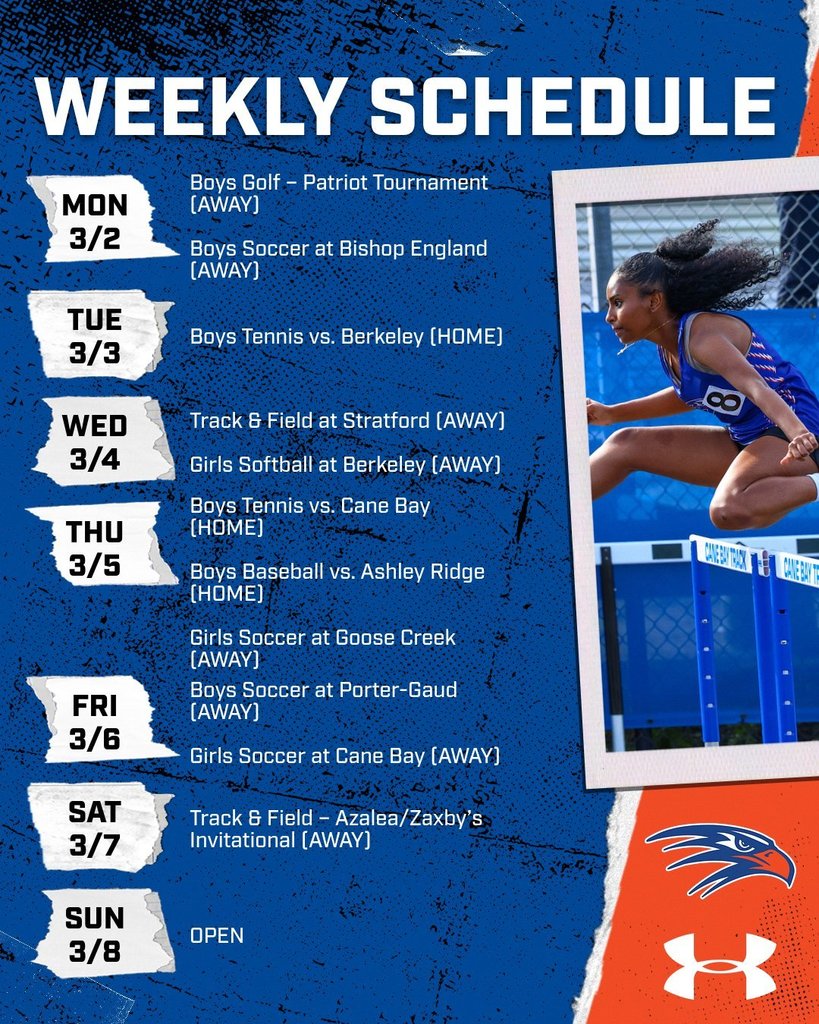 WEEKLY SCHEDULE

MON
3/2

Boys Golf – Patriot Tournament (AWAY)

Boys Soccer at Bishop England (AWAY)

TUE
3/3

Boys Tennis vs. Berkeley (HOME)

WED
3/4

Track & Field at Stratford (AWAY)

Girls Softball at Berkeley (AWAY)

THU
3/5

Boys Tennis vs. Cane Bay (HOME)

Boys Baseball vs. Ashley Ridge (HOME)

Girls Soccer at Goose Creek (AWAY)

FRI
3/6

Boys Soccer at Porter-Gaud (AWAY)

Girls Soccer at Cane Bay (AWAY)

SAT
3/7

Track & Field – Azalea/Zaxby's Invitational (AWAY)

SUN
3/8

OPEN

8

CANE BAY TRACK

CANE BAY T